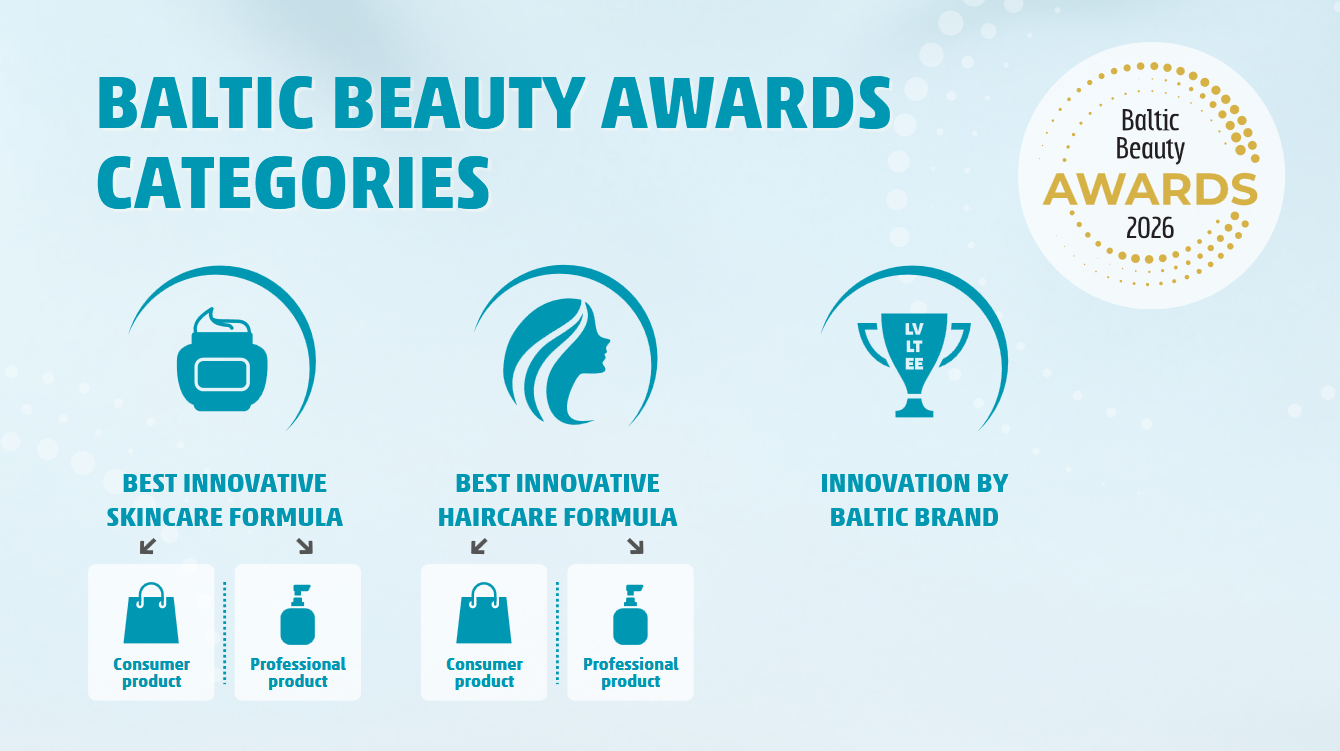 BALTIC BEAUTY AWARDS CATEGORIES

Baltic Beauty AWARDS 2026

BEST INNOVATIVE SKINCARE FORMULA

Consumer product

Professional product

BEST INNOVATIVE HAIRCARE FORMULA

Consumer product

Professional product

LV LT EE

INNOVATION BY BALTIC BRAND